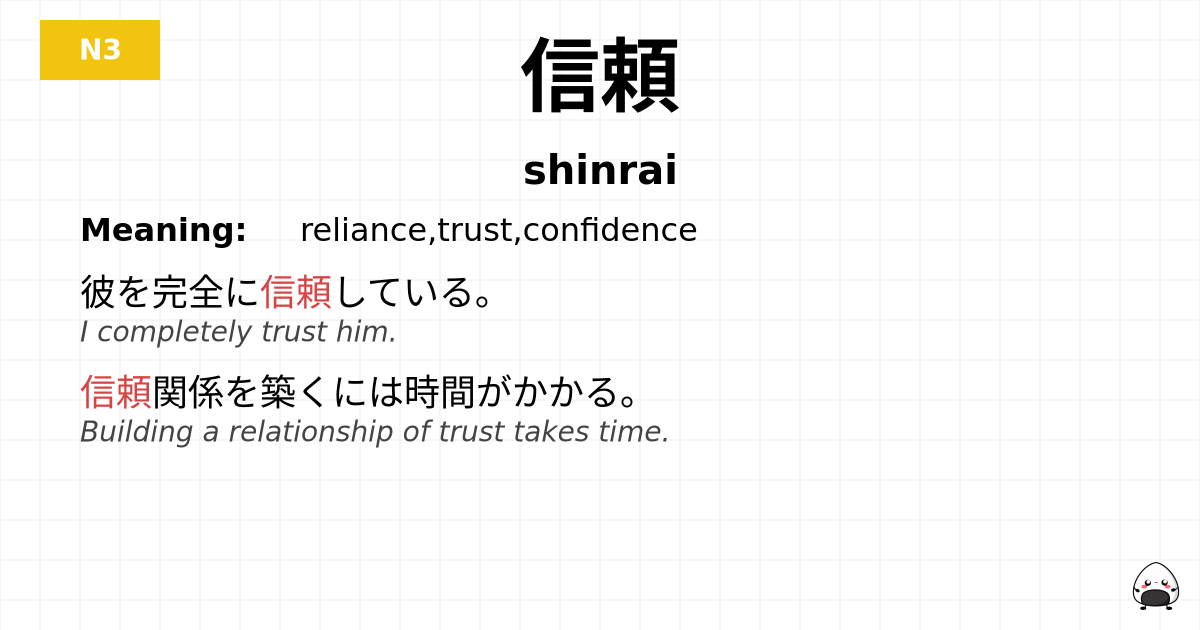 N3

信頼

shinrai

Meaning: reliance,trust,confidence

彼を完全に信頼している。
I completely trust him.

信頼関係を築くには時間がかかる。
Building a relationship of trust takes time.